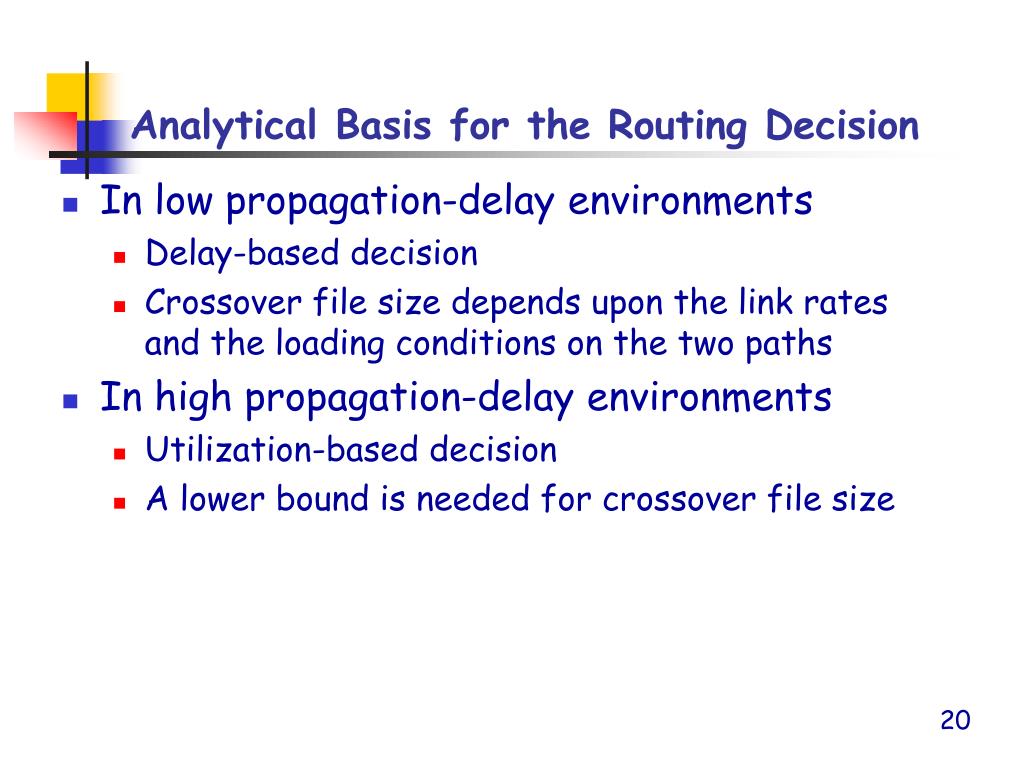 Analytical Basis for the Routing Decision

- In low propagation-delay environments
  - Delay-based decision
  - Crossover file size depends upon the link rates and the loading conditions on the two paths
- In high propagation-delay environments
  - Utilization-based decision
  - A lower bound is needed for crossover file size

20